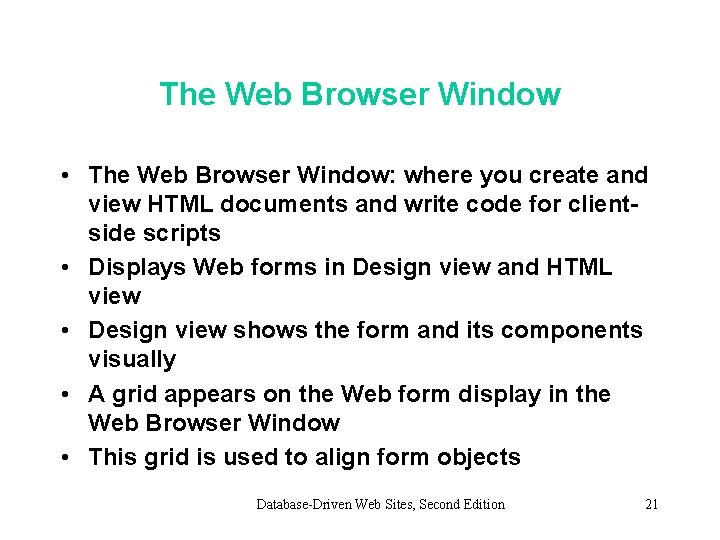 The Web Browser Window

• The Web Browser Window: where you create and view HTML documents and write code for client-side scripts
• Displays Web forms in Design view and HTML view
• Design view shows the form and its components visually
• A grid appears on the Web form display in the Web Browser Window
• This grid is used to align form objects

Database-Driven Web Sites, Second Edition

21